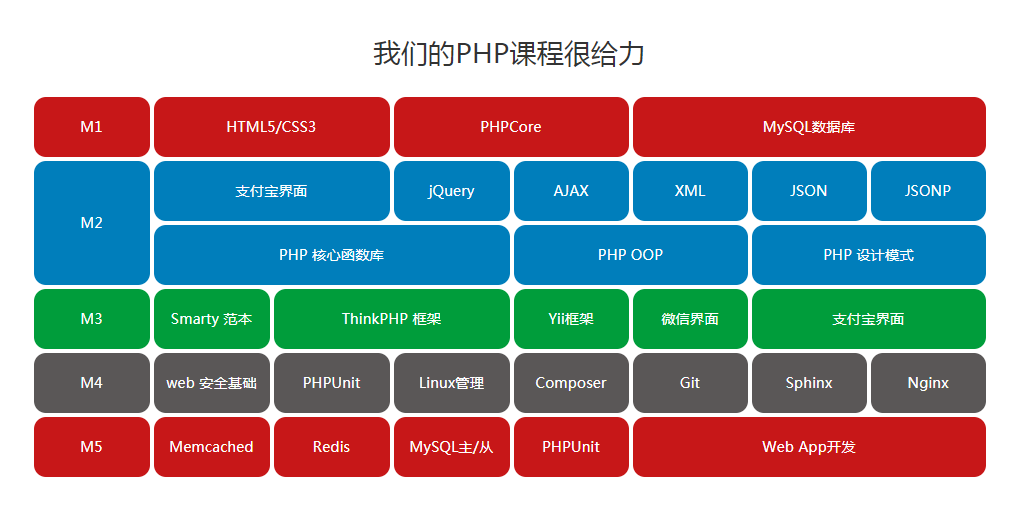 我们的PHP课程很给力

M1
HTML5/CSS3
PHPCore
MySQL数据库

M2
支付宝界面
jQuery
AJAX
XML
JSON
JSONP
PHP 核心函数库
PHP OOP
PHP 设计模式

M3
Smarty 范本
ThinkPHP 框架
Yii框架
微信界面
支付宝界面

M4
web 安全基础
PHPUnit
Linux管理
Composer
Git
Sphinx
Nginx

M5
Memcached
Redis
MySQL主/从
PHPUnit
Web App开发